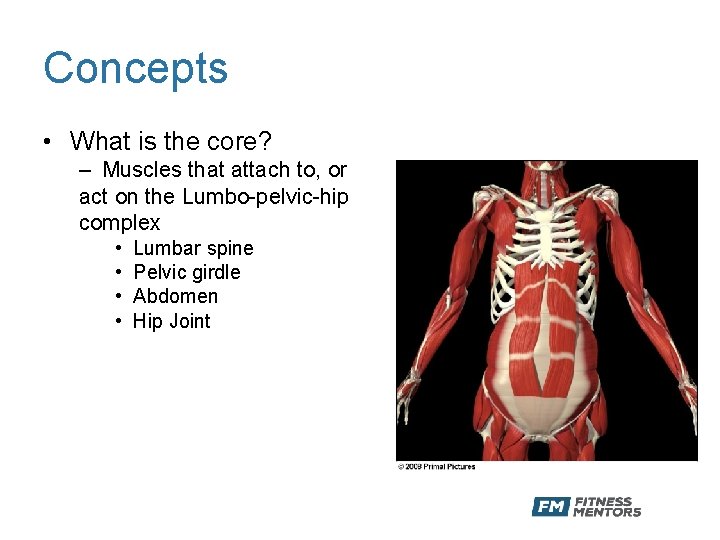 Concepts

• What is the core?
– Muscles that attach to, or act on the Lumbo-pelvic-hip complex
• Lumbar spine
• Pelvic girdle
• Abdomen
• Hip Joint

© 2008 Primal Pictures

FM FITNESS MENTORS